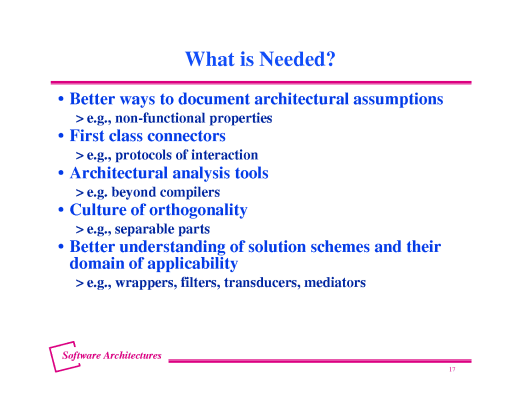 What is Needed?

• Better ways to document architectural assumptions
> e.g., non-functional properties
• First class connectors
> e.g., protocols of interaction
• Architectural analysis tools
> e.g. beyond compilers
• Culture of orthogonality
> e.g., separable parts
• Better understanding of solution schemes and their domain of applicability
> e.g., wrappers, filters, transducers, mediators

Software Architectures

17